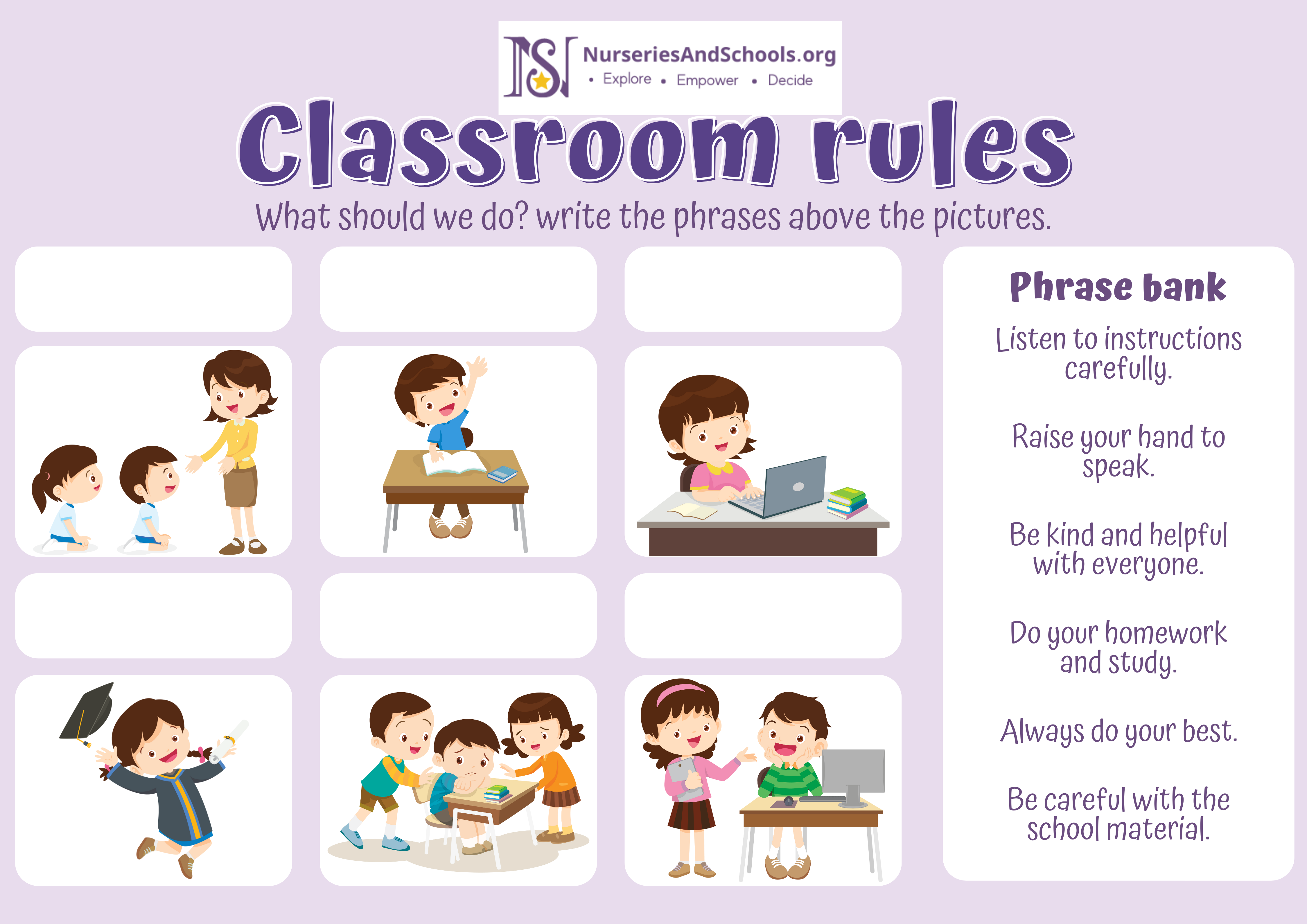 NS NurseriesAndSchools.org
• Explore • Empower • Decide

Classroom rules

What should we do? write the phrases above the pictures.

Phrase bank

Listen to instructions carefully.

Raise your hand to speak.

Be kind and helpful with everyone.

Do your homework and study.

Always do your best.

Be careful with the school material.